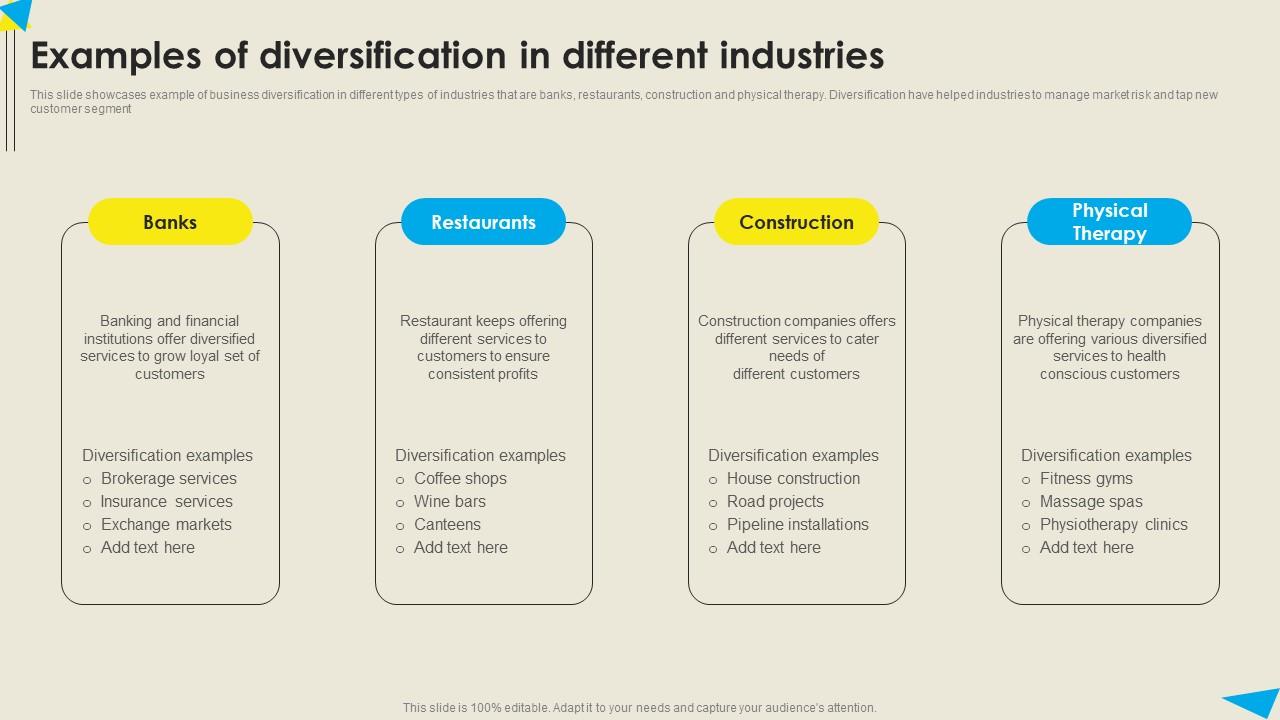 Examples of diversification in different industries

This slide showcases example of business diversification in different types of industries that are banks, restaurants, construction and physical therapy. Diversification have helped industries to manage market risk and tap new customer segment

Banks

Banking and financial institutions offer diversified services to grow loyal set of customers

Diversification examples
○ Brokerage services
○ Insurance services
○ Exchange markets
○ Add text here

Restaurants

Restaurant keeps offering different services to customers to ensure consistent profits

Diversification examples
○ Coffee shops
○ Wine bars
○ Canteens
○ Add text here

Construction

Construction companies offers different services to cater needs of different customers

Diversification examples
○ House construction
○ Road projects
○ Pipeline installations
○ Add text here

Physical Therapy

Physical therapy companies are offering various diversified services to health conscious customers

Diversification examples
○ Fitness gyms
○ Massage spas
○ Physiotherapy clinics
○ Add text here

This slide is 100% editable. Adapt it to your needs and capture your audience's attention.